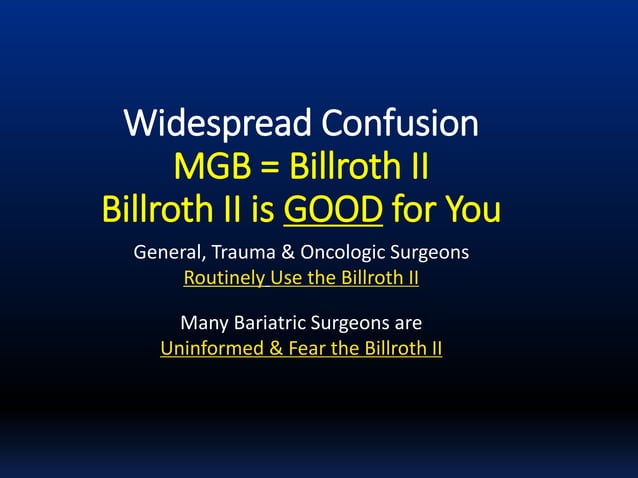 Widespread Confusion
MGB = Billroth II
Billroth II is GOOD for You

General, Trauma & Oncologic Surgeons
Routinely Use the Billroth II

Many Bariatric Surgeons are
Uninformed & Fear the Billroth II